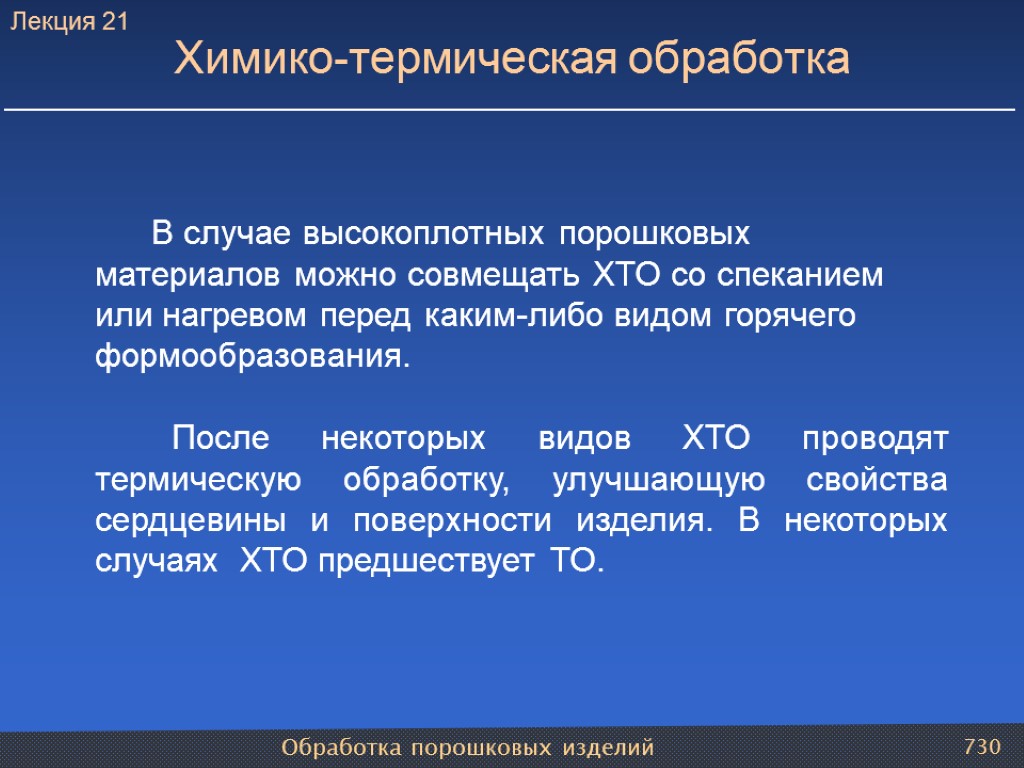 Лекция 21

Химико-термическая обработка

В случае высокоплотных порошковых материалов можно совмещать ХТО со спеканием или нагревом перед каким-либо видом горячего формообразования.

После некоторых видов ХТО проводят термическую обработку, улучшающую свойства сердцевины и поверхности изделия. В некоторых случаях ХТО предшествует ТО.

Обработка порошковых изделий

730